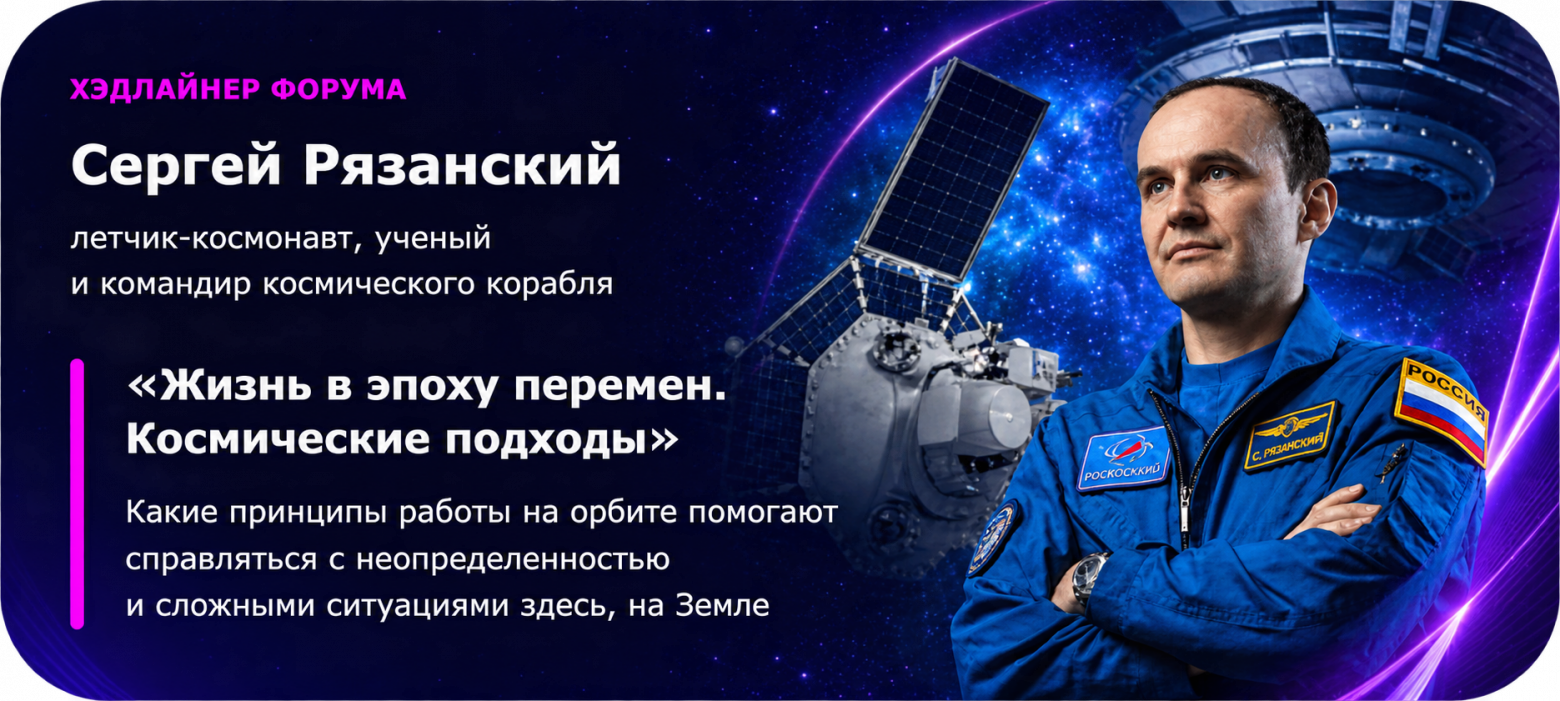 ХЭДЛАЙНЕР ФОРУМА

Сергей Рязанский

летчик-космонавт, ученый и командир космического корабля

«Жизнь в эпоху перемен. Космические подходы»

Какие принципы работы на орбите помогают справляться с неопределенностью и сложными ситуациями здесь, на Земле

РОСКОСКИЙ

С. РЯЗАНСКИЙ

РОССИЯ